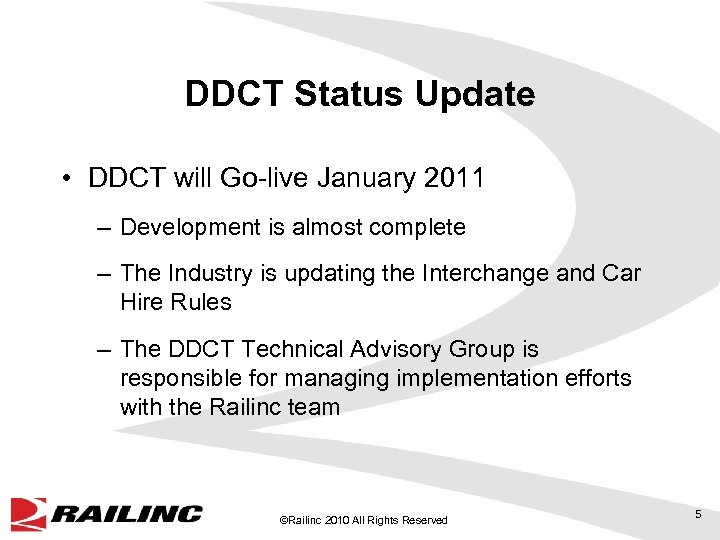 DDCT Status Update

• DDCT will Go-live January 2011

– Development is almost complete

– The Industry is updating the Interchange and Car Hire Rules

– The DDCT Technical Advisory Group is responsible for managing implementation efforts with the Railinc team

RAILINC

©Railinc 2010 All Rights Reserved

5